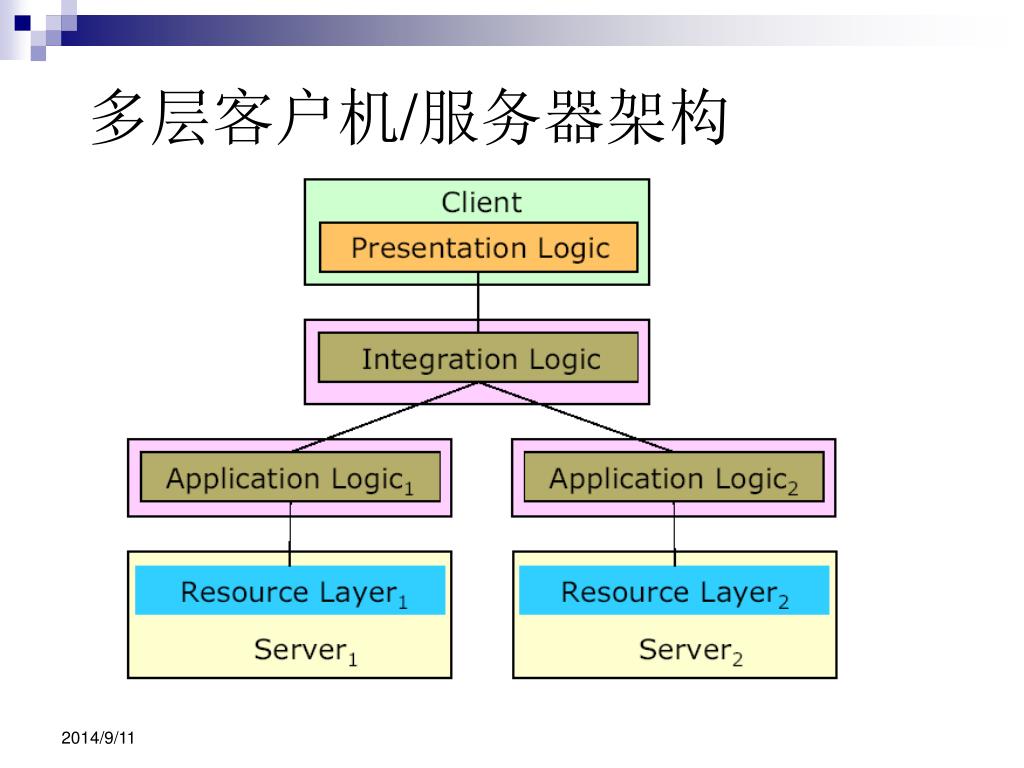 多层客户机/服务器架构

Client

Presentation Logic

Integration Logic

Application Logic$_1$

Application Logic$_2$

Resource Layer$_1$

Server$_1$

Resource Layer$_2$

Server$_2$

2014/9/11